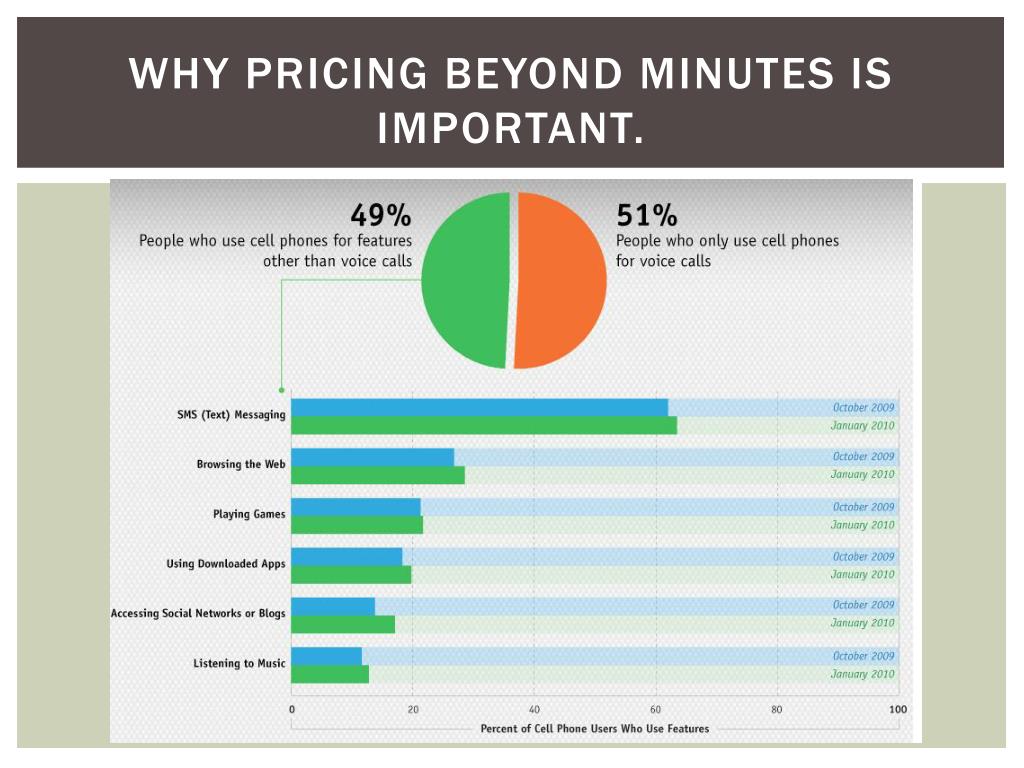 WHY PRICING BEYOND MINUTES IS IMPORTANT.

49%
People who use cell phones for features other than voice calls

51%
People who only use cell phones for voice calls

SMS (Text) Messaging
October 2009
January 2010

Browsing the Web
October 2009
January 2010

Playing Games
October 2009
January 2010

Using Downloaded Apps
October 2009
January 2010

Accessing Social Networks or Blogs
October 2009
January 2010

Listening to Music
October 2009
January 2010

0
20
40
60
80
100

Percent of Cell Phone Users Who Use Features